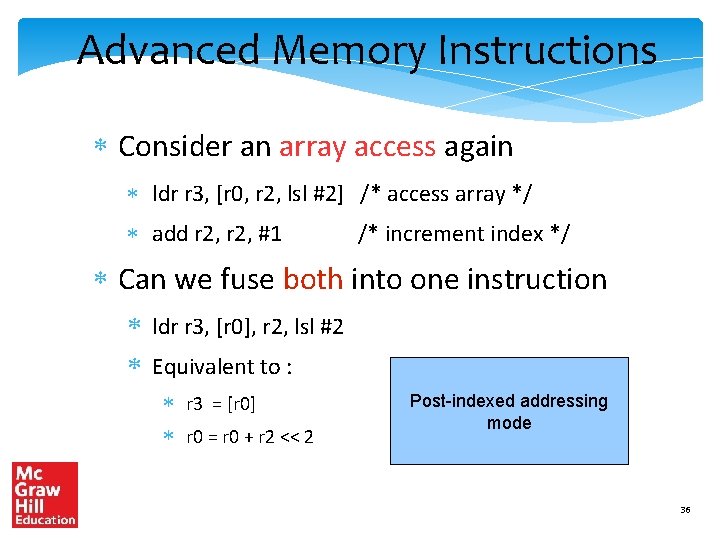 Advanced Memory Instructions

* Consider an array access again
 * ldr r3, [r0, r2, lsl #2] /* access array */
 * add r2, r2, #1 /* increment index */
* Can we fuse both into one instruction
 * ldr r3, [r0], r2, lsl #2
 * Equivalent to :
 * r3 = [r0]
 * r0 = r0 + r2 << 2

Post-indexed addressing mode

Mc Graw Hill Education

36